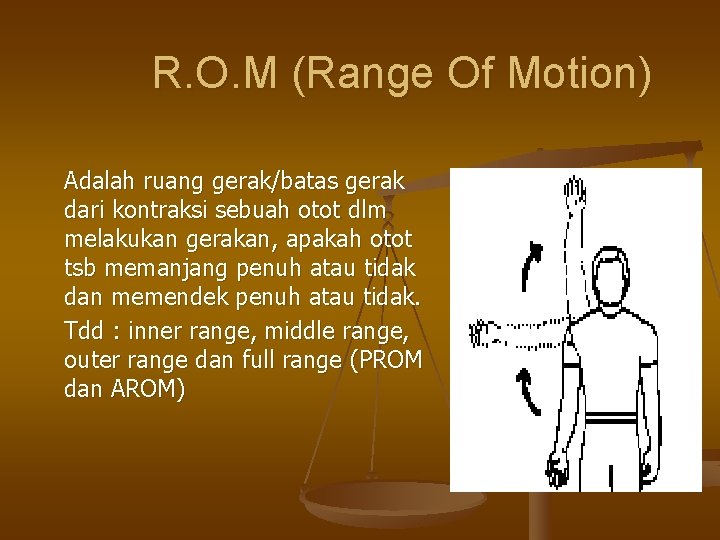 R.O.M (Range Of Motion)

Adalah ruang gerak/batas gerak dari kontraksi sebuah otot dlm melakukan gerakan, apakah otot tsb memanjang penuh atau tidak dan memendek penuh atau tidak.

Tdd : inner range, middle range, outer range dan full range (PROM dan AROM)